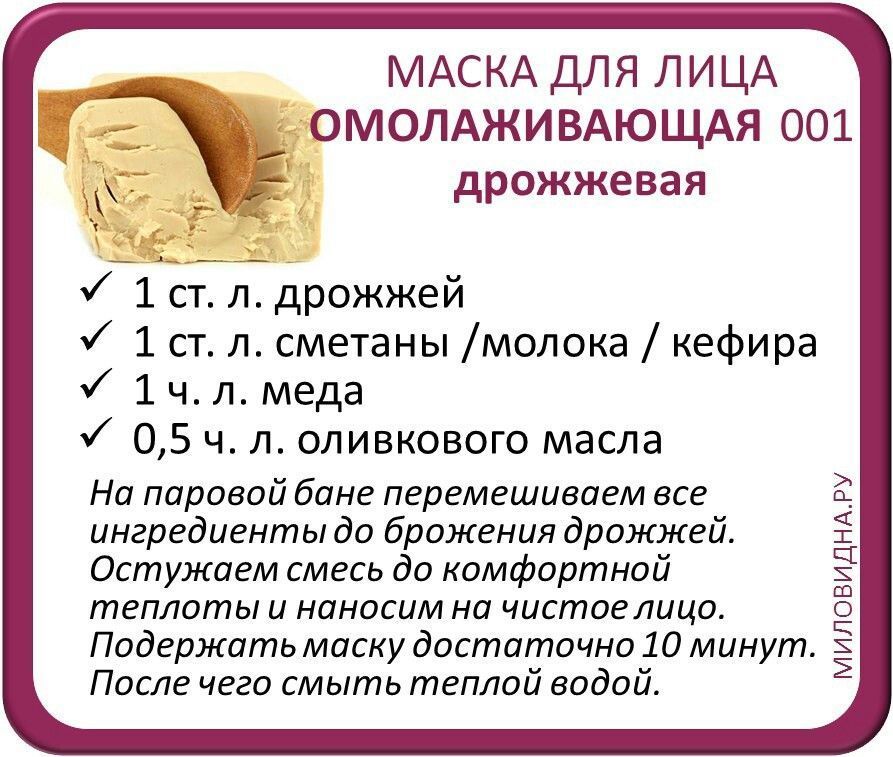 МАСКА ДЛЯ ЛИЦА
ОМОЛАЖИВАЮЩАЯ 001
дрожжевая

✓ 1 ст. л. дрожжей
✓ 1 ст. л. сметаны /молока / кефира
✓ 1 ч. л. меда
✓ 0,5 ч. л. оливкового масла

На паровой бане перемешиваем все ингредиенты до брожения дрожжей. Остужаем смесь до комфортной теплоты и наносим на чистое лицо. Подержать маску достаточно 10 минут. После чего смыть теплой водой.

МИЛОВИДНА.РУ